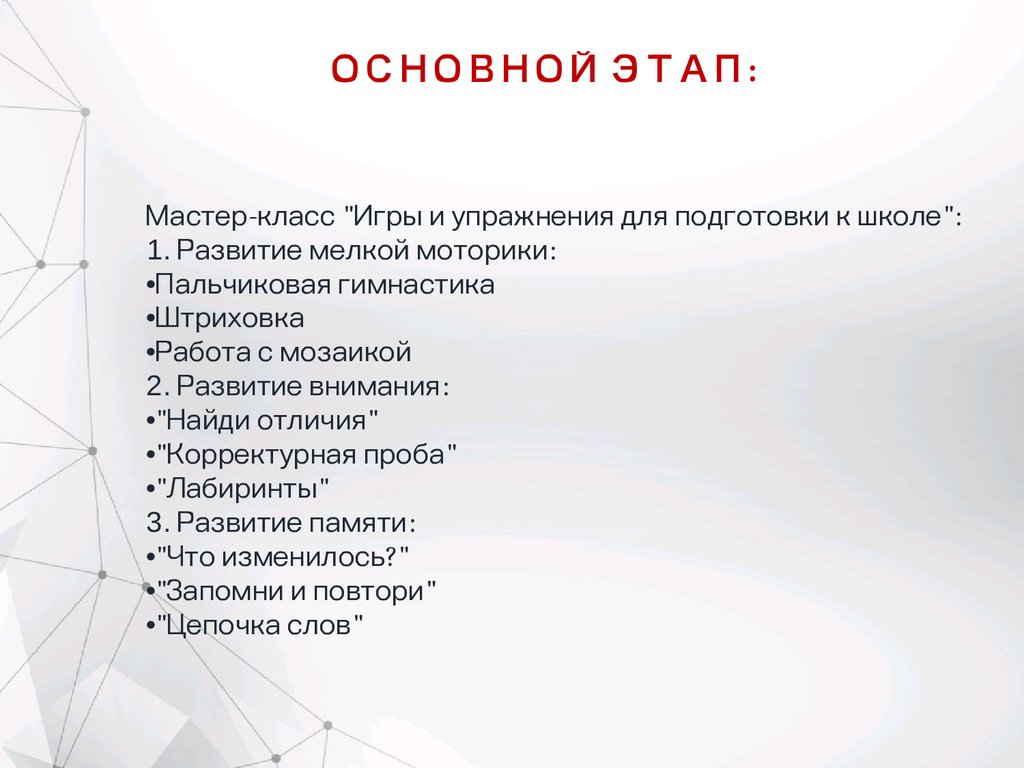 ОСНОВНОЙ ЭТАП:

Мастер-класс "Игры и упражнения для подготовки к школе":
1. Развитие мелкой моторики:
•Пальчиковая гимнастика
•Штриховка
•Работа с мозаикой
2. Развитие внимания:
•"Найди отличия"
•"Корректурная проба"
•"Лабиринты"
3. Развитие памяти:
•"Что изменилось?"
•"Запомни и повтори"
•"Цепочка слов"